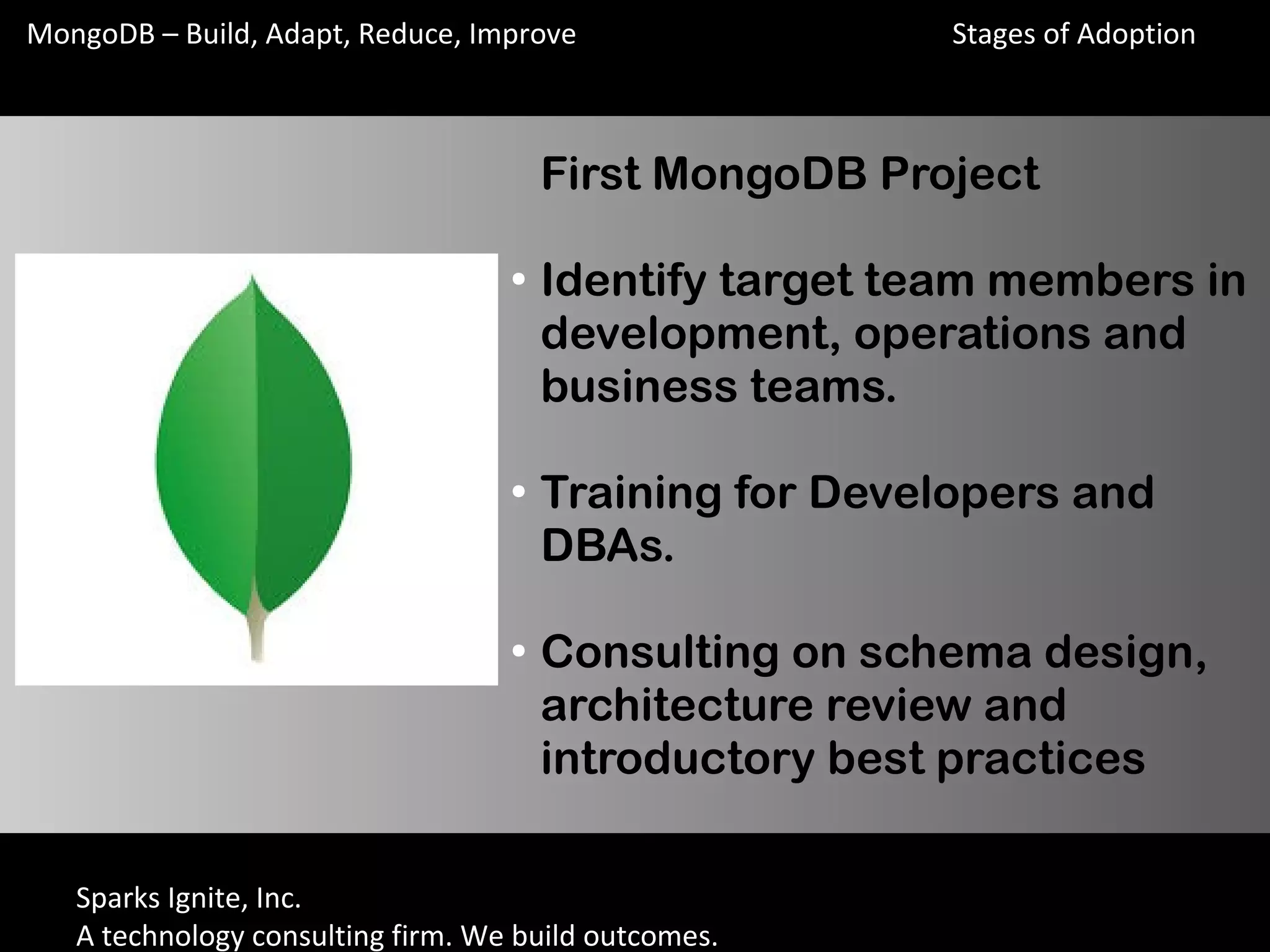 MongoDB – Build, Adapt, Reduce, Improve

Stages of Adoption

First MongoDB Project

• Identify target team members in development, operations and business teams.

• Training for Developers and DBAs.

• Consulting on schema design, architecture review and introductory best practices

Sparks Ignite, Inc.
A technology consulting firm. We build outcomes.